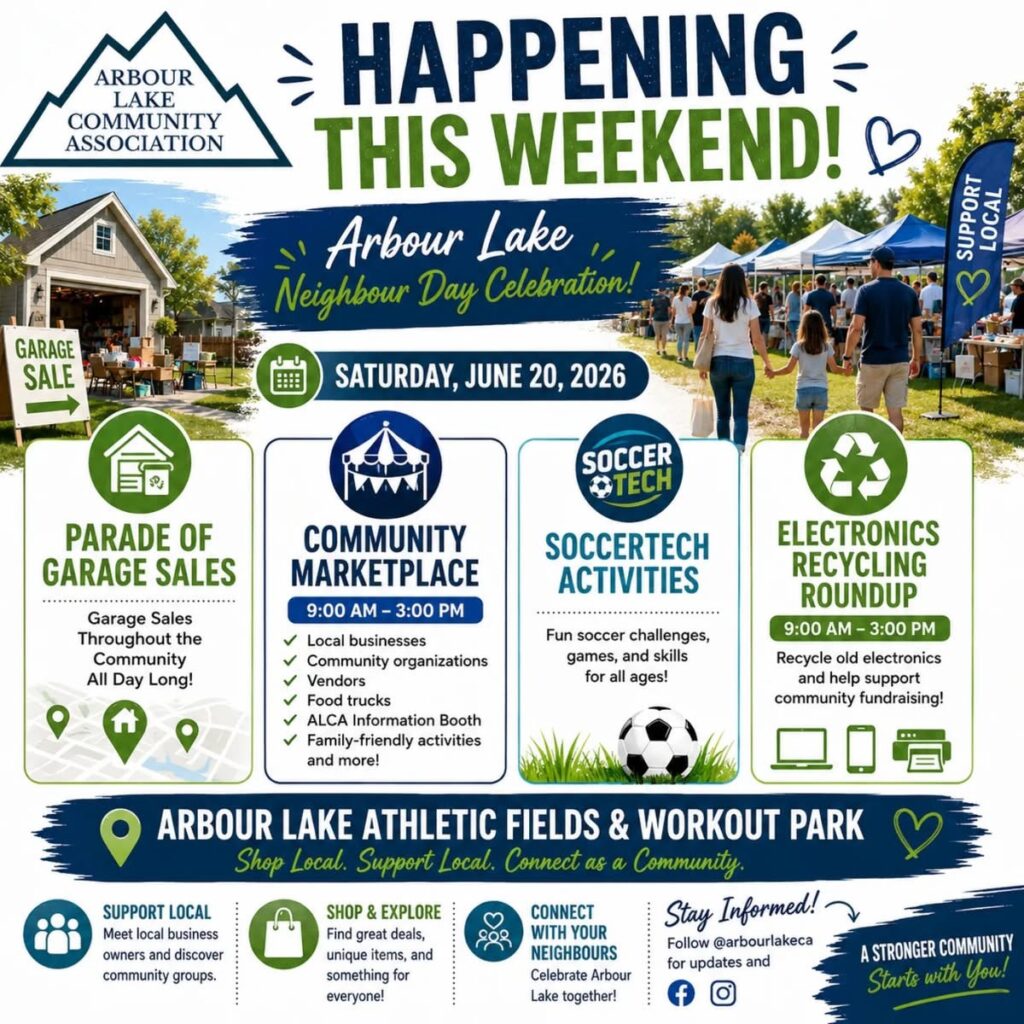 ARBOUR LAKE COMMUNITY ASSOCIATION

HAPPENING THIS WEEKEND!

Arbour Lake Neighbour Day Celebration!

SUPPORT LOCAL

GARAGE SALE

SATURDAY, JUNE 20, 2026

PARADE OF GARAGE SALES

Garage Sales Throughout the Community All Day Long!

COMMUNITY MARKETPLACE

9:00 AM – 3:00 PM

✓ Local businesses
✓ Community organizations
✓ Vendors
✓ Food trucks
✓ ALCA Information Booth
✓ Family-friendly activities and more!

SOCCER TECH

SOCCERTECH ACTIVITIES

Fun soccer challenges, games, and skills for all ages!

ELECTRONICS RECYCLING ROUNDUP

9:00 AM – 3:00 PM

Recycle old electronics and help support community fundraising!

ARBOUR LAKE ATHLETIC FIELDS & WORKOUT PARK

Shop Local. Support Local. Connect as a Community.

SUPPORT LOCAL
Meet local business owners and discover community groups.

SHOP & EXPLORE
Find great deals, unique items, and something for everyone!

CONNECT WITH YOUR NEIGHBOURS
Celebrate Arbour Lake together!

Stay Informed!
Follow @arbourlakeca for updates and

A STRONGER COMMUNITY Starts with You!